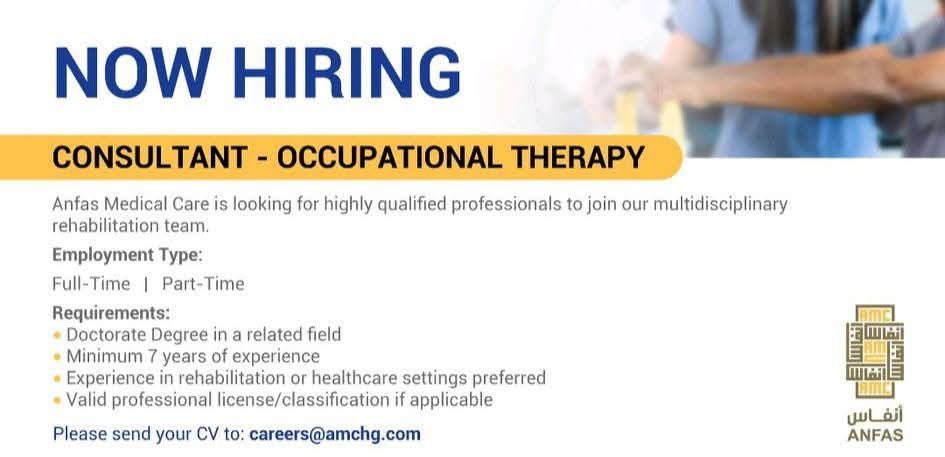 NOW HIRING

CONSULTANT - OCCUPATIONAL THERAPY

Anfas Medical Care is looking for highly qualified professionals to join our multidisciplinary rehabilitation team.

Employment Type:

Full-Time | Part-Time

Requirements:
• Doctorate Degree in a related field
• Minimum 7 years of experience
• Experience in rehabilitation or healthcare settings preferred
• Valid professional license/classification if applicable

Please send your CV to: careers@amchg.com

AMC
أنفاس
ANFAS